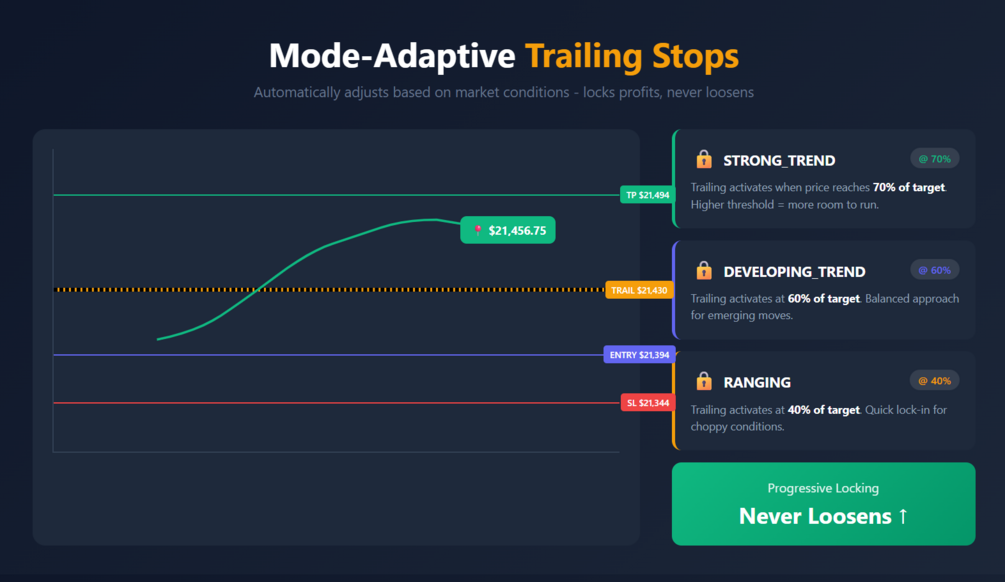 Mode-Adaptive Trailing Stops

Automatically adjusts based on market conditions - locks profits, never loosens

TP $21,494

$21,456.75

TRAIL $21,430

ENTRY $21,394

SL $21,344

STRONG_TREND

@ 70%

Trailing activates when price reaches 70% of target. Higher threshold = more room to run.

DEVELOPING_TREND

@ 60%

Trailing activates at 60% of target. Balanced approach for emerging moves.

RANGING

@ 40%

Trailing activates at 40% of target. Quick lock-in for choppy conditions.

Progressive Locking

Never Loosens ↑